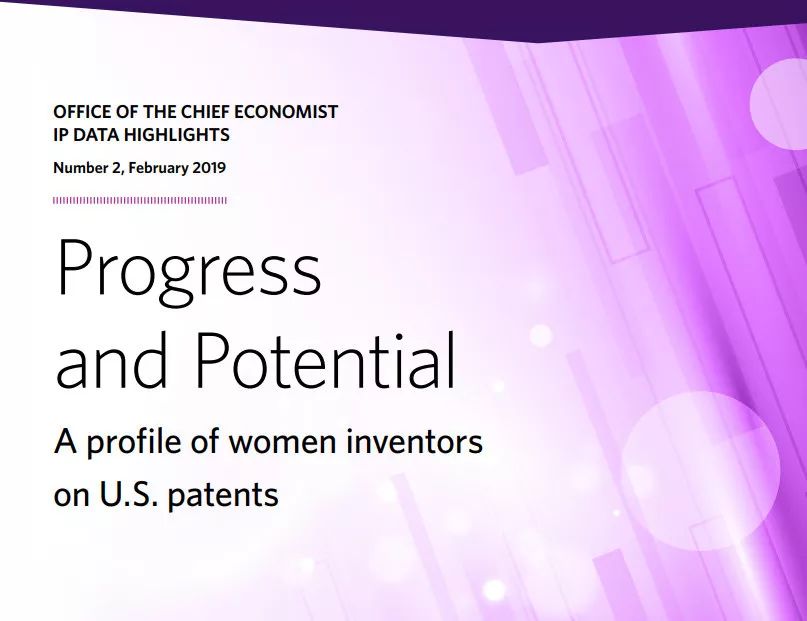 OFFICE OF THE CHIEF ECONOMIST
IP DATA HIGHLIGHTS

Number 2, February 2019

Progress and Potential

A profile of women inventors on U.S. patents